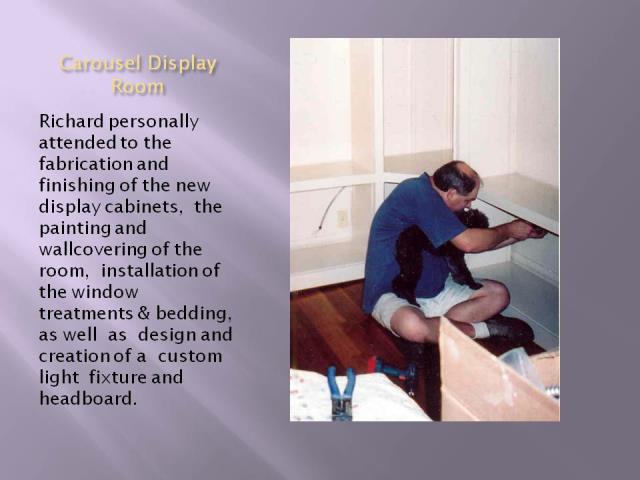 Carousel Display Room

Richard personally attended to the fabrication and finishing of the new display cabinets, the painting and wallcovering of the room, installation of the window treatments & bedding, as well as design and creation of a custom light fixture and headboard.